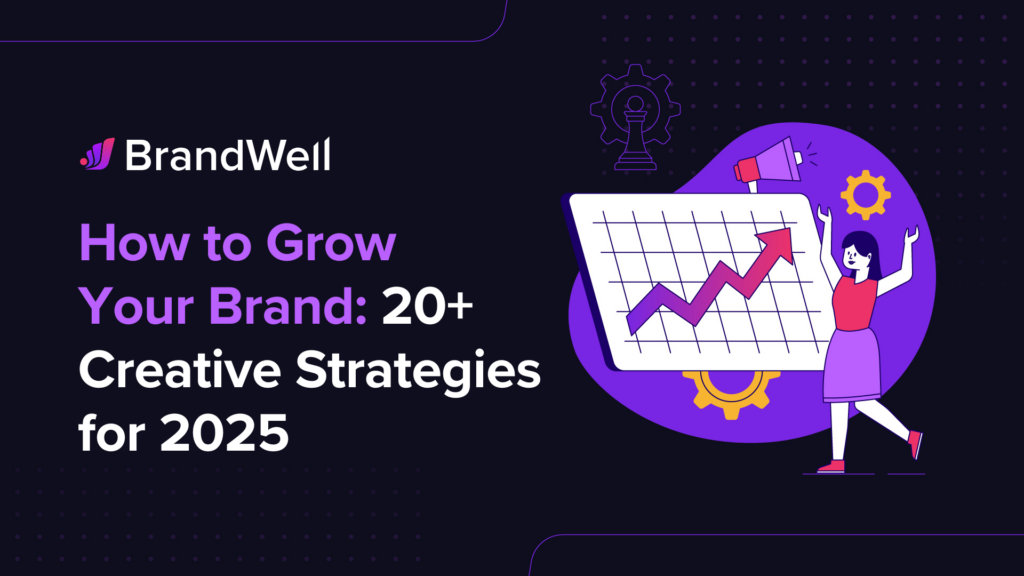 BrandWell

How to Grow Your Brand: 20+ Creative Strategies for 2025